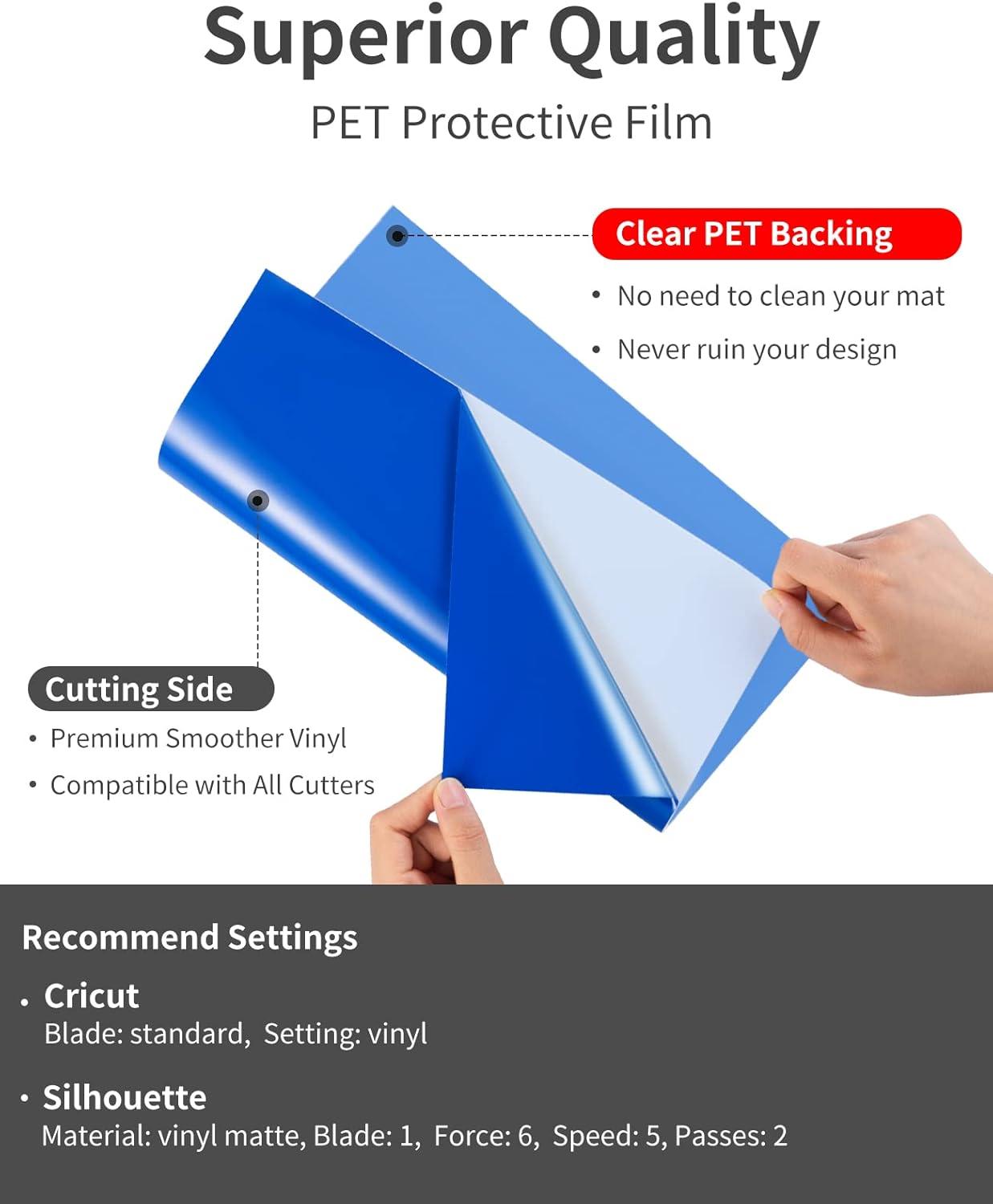 Superior Quality

PET Protective Film

Clear PET Backing

• No need to clean your mat

• Never ruin your design

Cutting Side

• Premium Smoother Vinyl

• Compatible with All Cutters

Recommend Settings

• Cricut
Blade: standard, Setting: vinyl

• Silhouette
Material: vinyl matte, Blade: 1, Force: 6, Speed: 5, Passes: 2